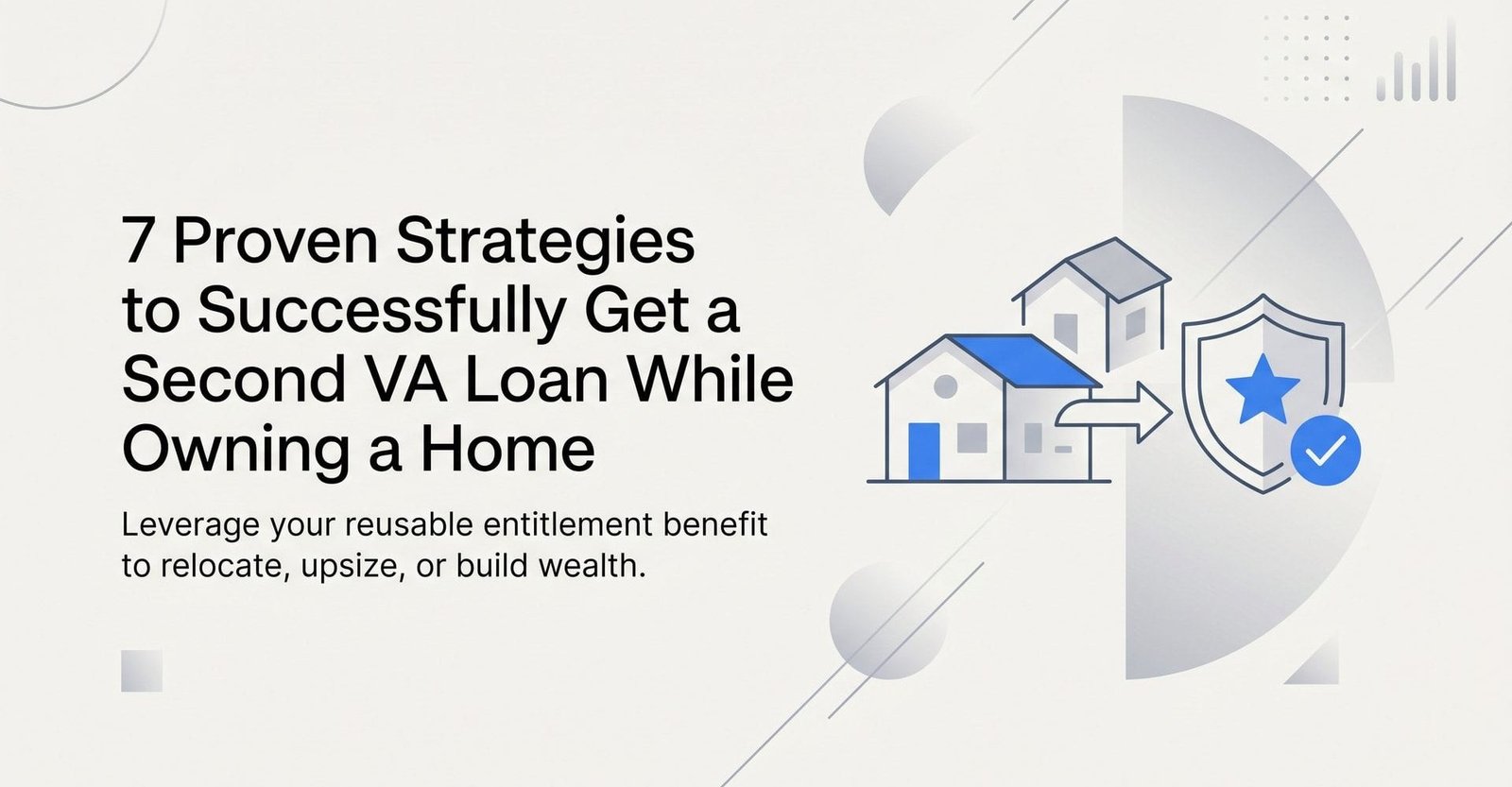 7 Proven Strategies to Successfully Get a Second VA Loan While Owning a Home

Leverage your reusable entitlement benefit to relocate, upsize, or build wealth.